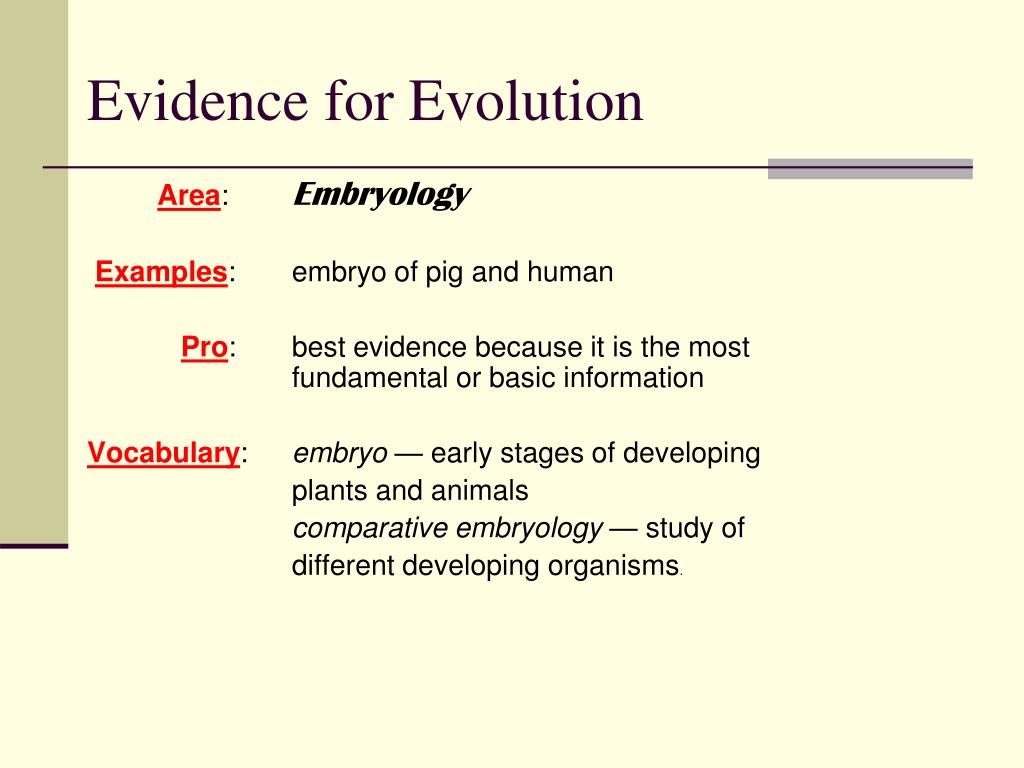 Evidence for Evolution

Area: Embryology

Examples: embryo of pig and human

Pro: best evidence because it is the most fundamental or basic information

Vocabulary: embryo — early stages of developing plants and animals
comparative embryology — study of different developing organisms.